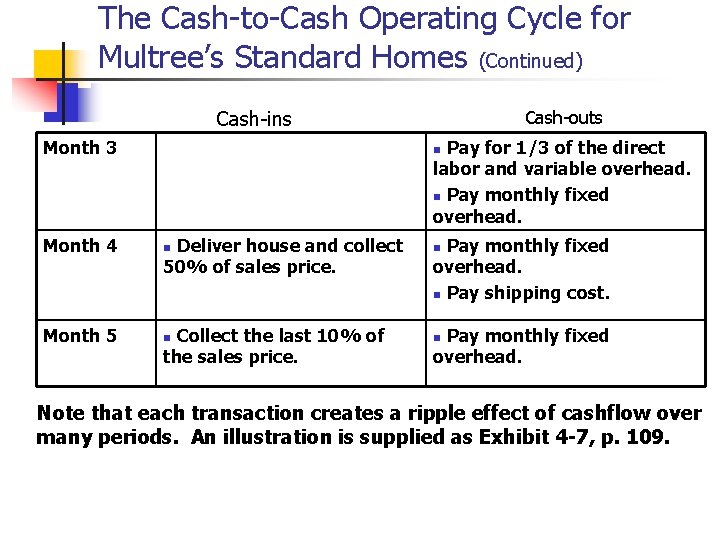 The Cash-to-Cash Operating Cycle for Multree's Standard Homes (Continued)

| | Cash-ins | Cash-outs |
|---|---|---|
| Month 3 | | ▪ Pay for 1/3 of the direct labor and variable overhead. ▪ Pay monthly fixed overhead. |
| Month 4 | ▪ Deliver house and collect 50% of sales price. | ▪ Pay monthly fixed overhead. ▪ Pay shipping cost. |
| Month 5 | ▪ Collect the last 10% of the sales price. | ▪ Pay monthly fixed overhead. |

Note that each transaction creates a ripple effect of cashflow over many periods. An illustration is supplied as Exhibit 4-7, p. 109.